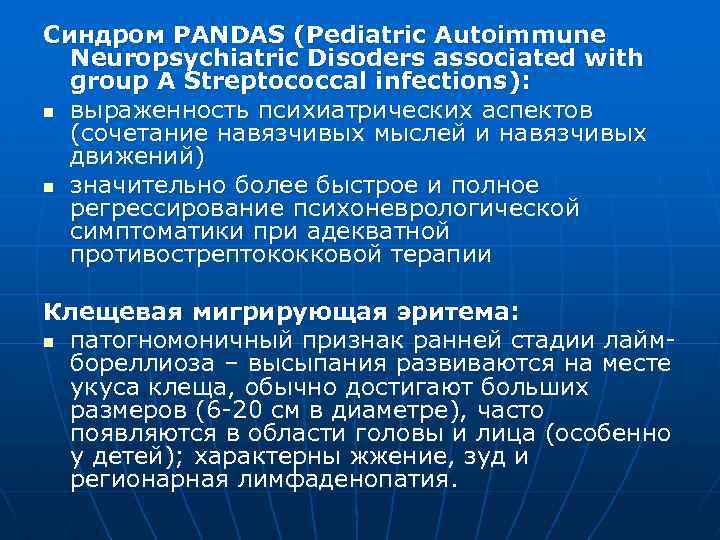 Синдром PANDAS (Pediatric Autoimmune Neuropsychiatric Disoders associated with group A Streptococcal infections):

- выраженность психиатрических аспектов (сочетание навязчивых мыслей и навязчивых движений)
- значительно более быстрое и полное регрессирование психоневрологической симптоматики при адекватной противострептококковой терапии

Клещевая мигрирующая эритема:

- патогномоничный признак ранней стадии лайм-бореллиоза – высыпания развиваются на месте укуса клеща, обычно достигают больших размеров (6-20 см в диаметре), часто появляются в области головы и лица (особенно у детей); характерны жжение, зуд и регионарная лимфаденопатия.